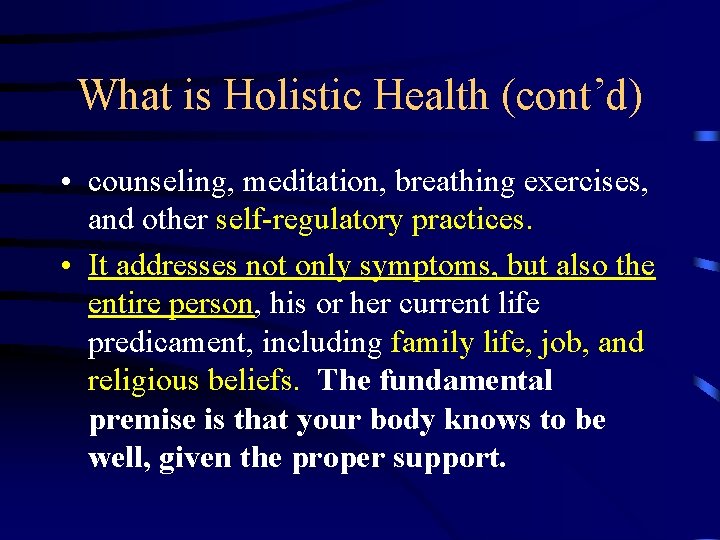 What is Holistic Health (cont’d)

• counseling, meditation, breathing exercises, and other self-regulatory practices.

• It addresses not only symptoms, but also the entire person, his or her current life predicament, including family life, job, and religious beliefs. The fundamental premise is that your body knows to be well, given the proper support.